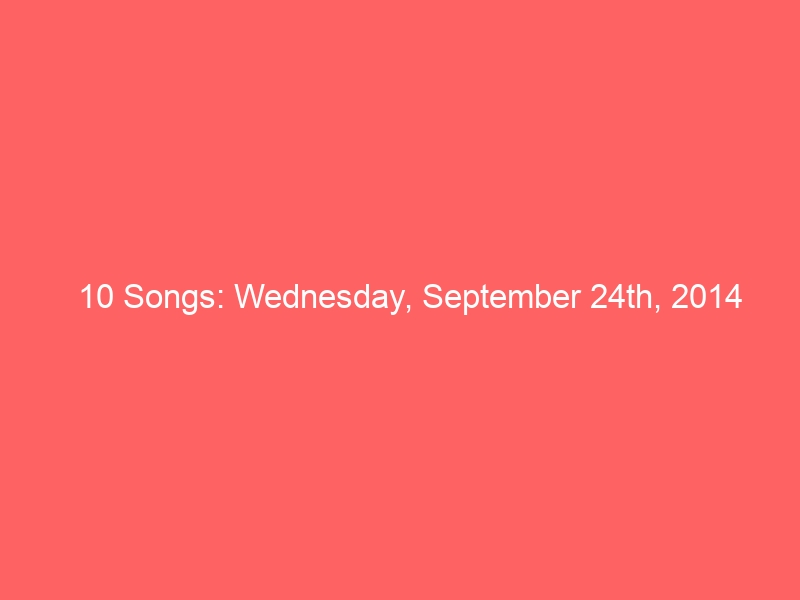 10 Songs: Wednesday, September 24th, 2014